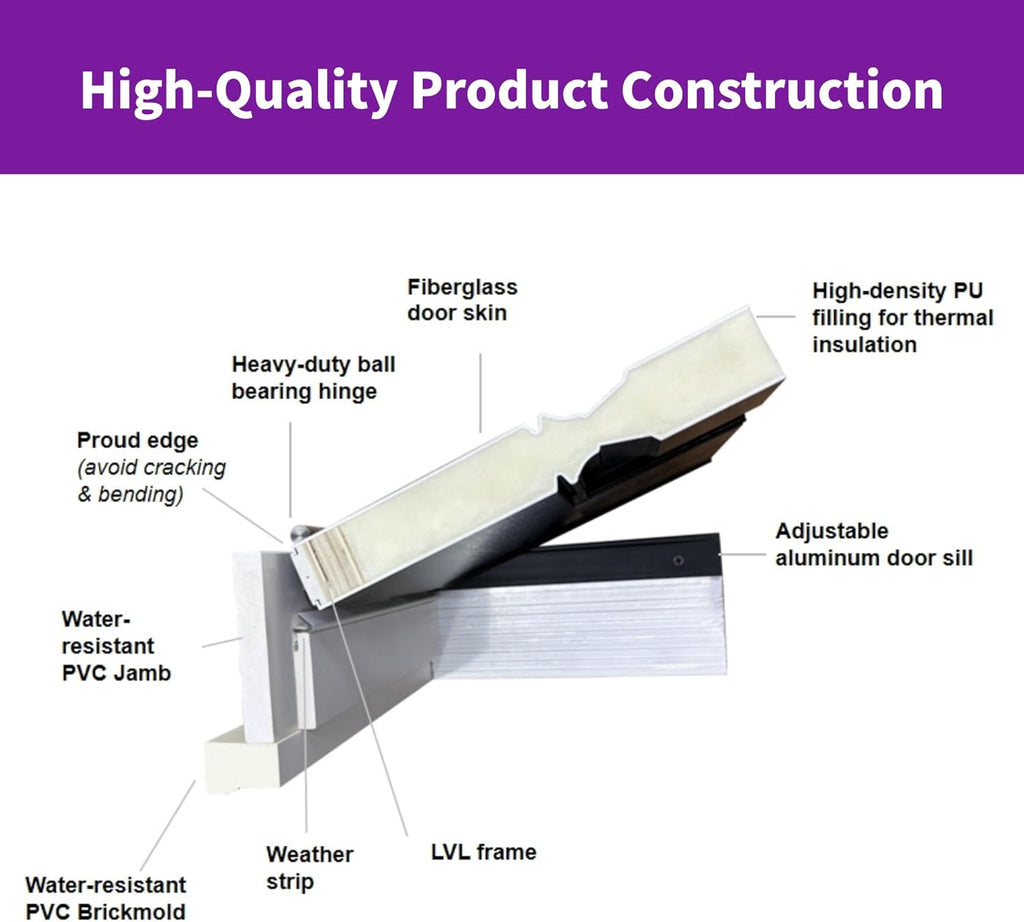 High-Quality Product Construction

Fiberglass door skin

High-density PU filling for thermal insulation

Heavy-duty ball bearing hinge

Proud edge (avoid cracking & bending)

Adjustable aluminum door sill

Water-resistant PVC Jamb

Weather strip

LVL frame

Water-resistant PVC Brickmold